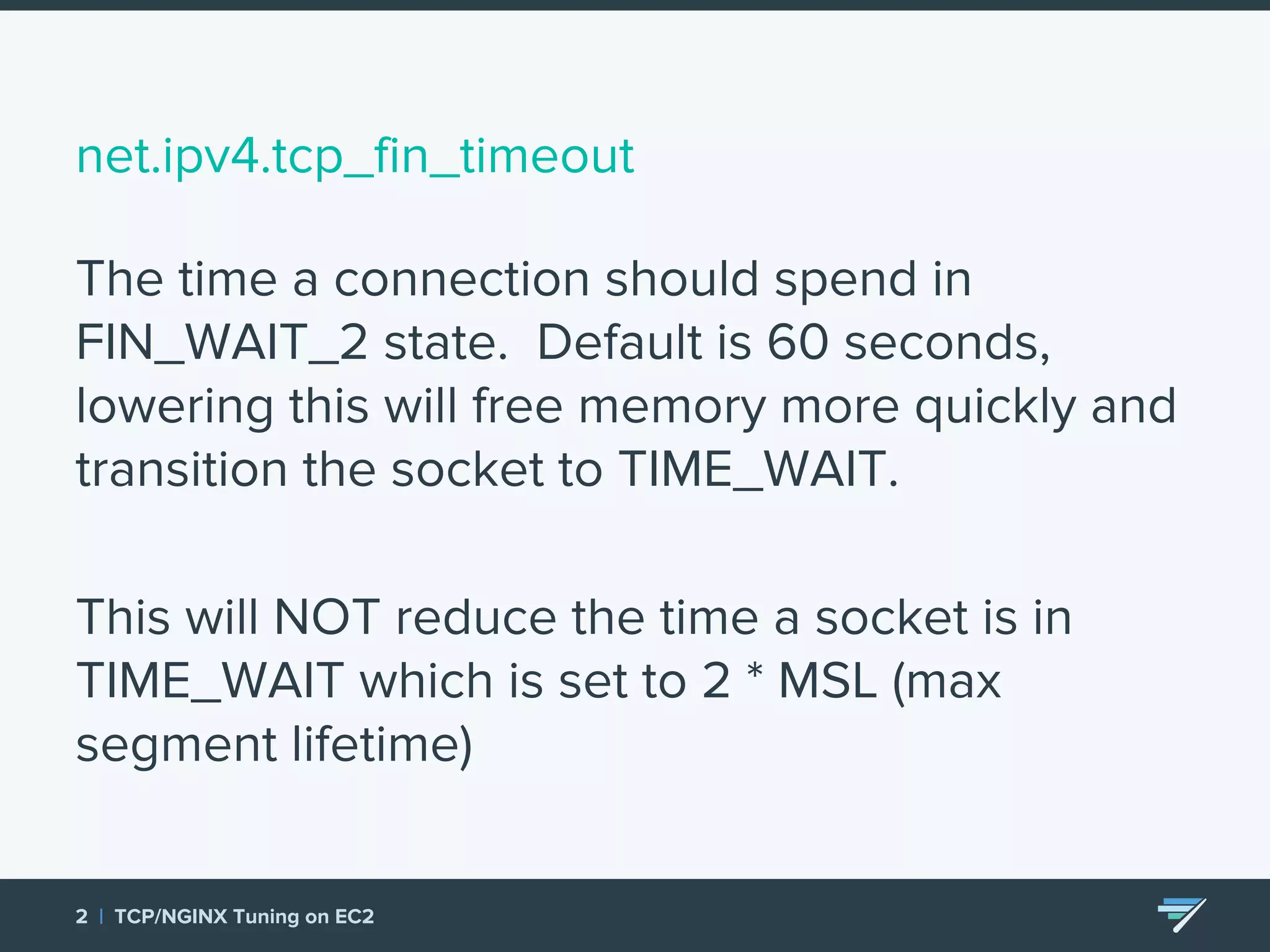 net.ipv4.tcp_fin_timeout

The time a connection should spend in FIN_WAIT_2 state.  Default is 60 seconds, lowering this will free memory more quickly and transition the socket to TIME_WAIT.

This will NOT reduce the time a socket is in TIME_WAIT which is set to 2 * MSL (max segment lifetime)

2 | TCP/NGINX Tuning on EC2